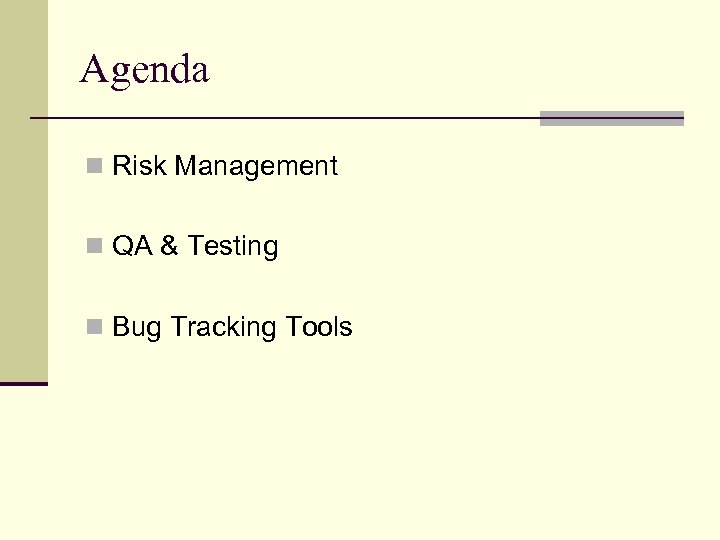 Agenda

Risk Management

QA & Testing

Bug Tracking Tools